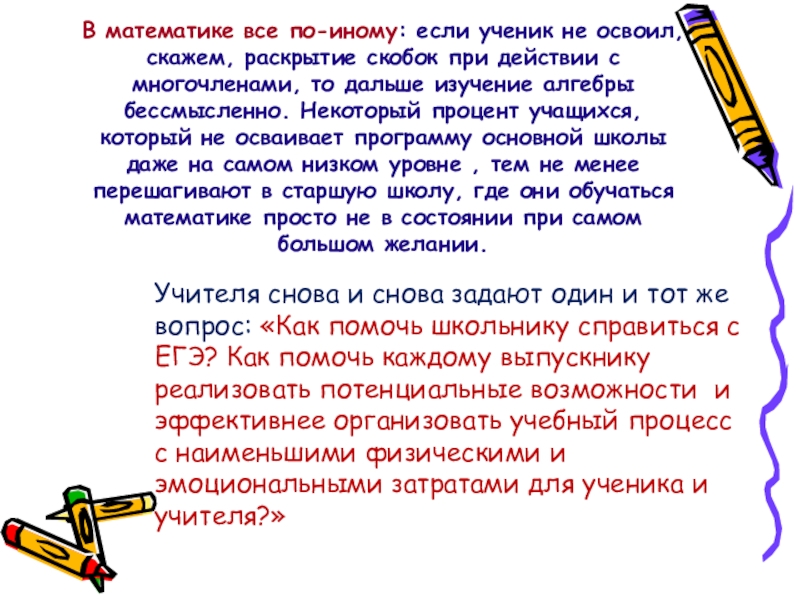 В математике все по-иному: если ученик не освоил, скажем, раскрытие скобок при действии с многочленами, то дальше изучение алгебры бессмысленно. Некоторый процент учащихся, который не осваивает программу основной школы даже на самом низком уровне , тем не менее перешагивают в старшую школу, где они обучаться математике просто не в состоянии при самом большом желании.

Учителя снова и снова задают один и тот же вопрос: «Как помочь школьнику справиться с ЕГЭ? Как помочь каждому выпускнику реализовать потенциальные возможности и эффективнее организовать учебный процесс с наименьшими физическими и эмоциональными затратами для ученика и учителя?»